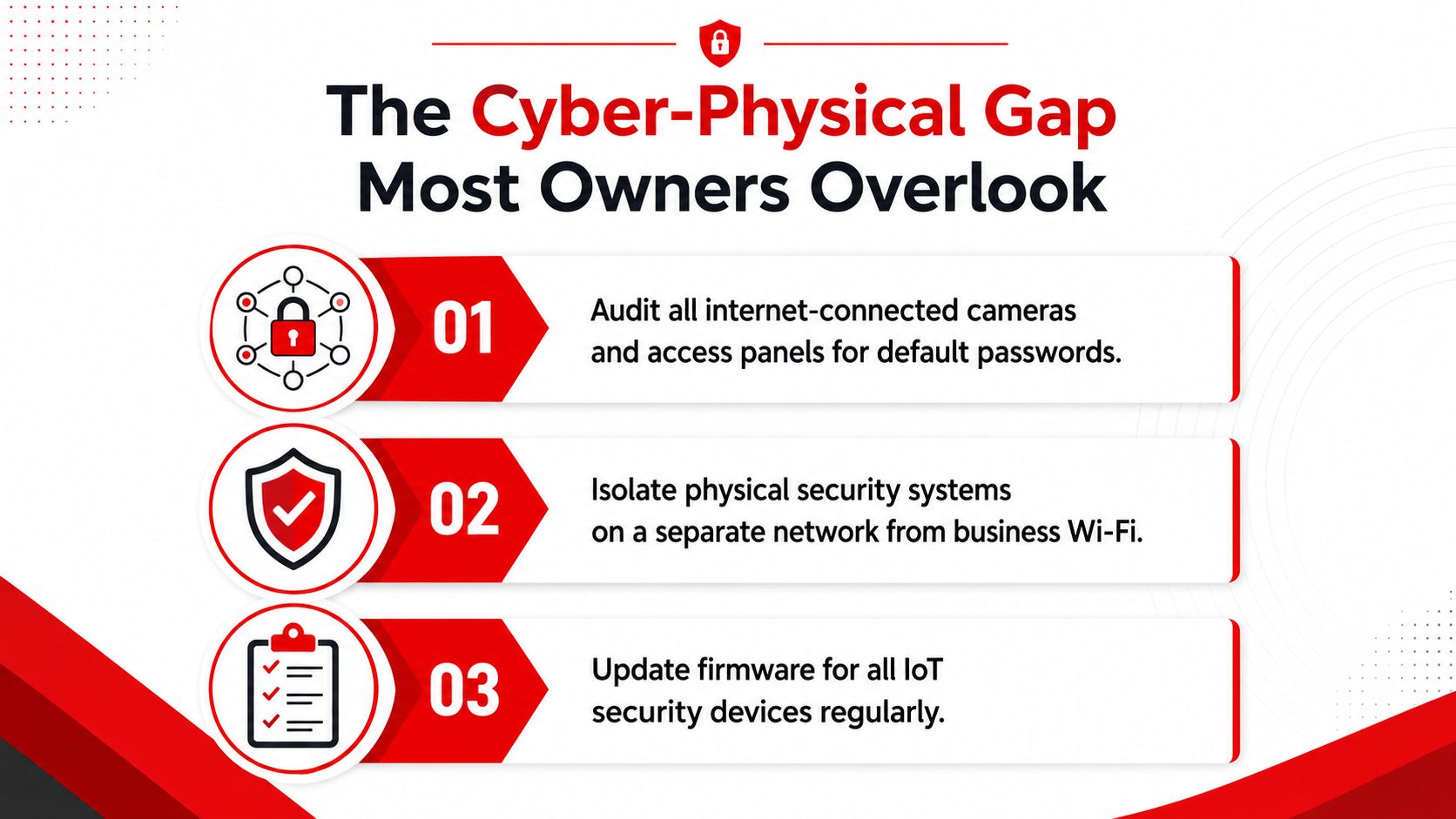 The Cyber-Physical Gap Most Owners Overlook

01
Audit all internet-connected cameras and access panels for default passwords.

02
Isolate physical security systems on a separate network from business Wi-Fi.

03
Update firmware for all IoT security devices regularly.